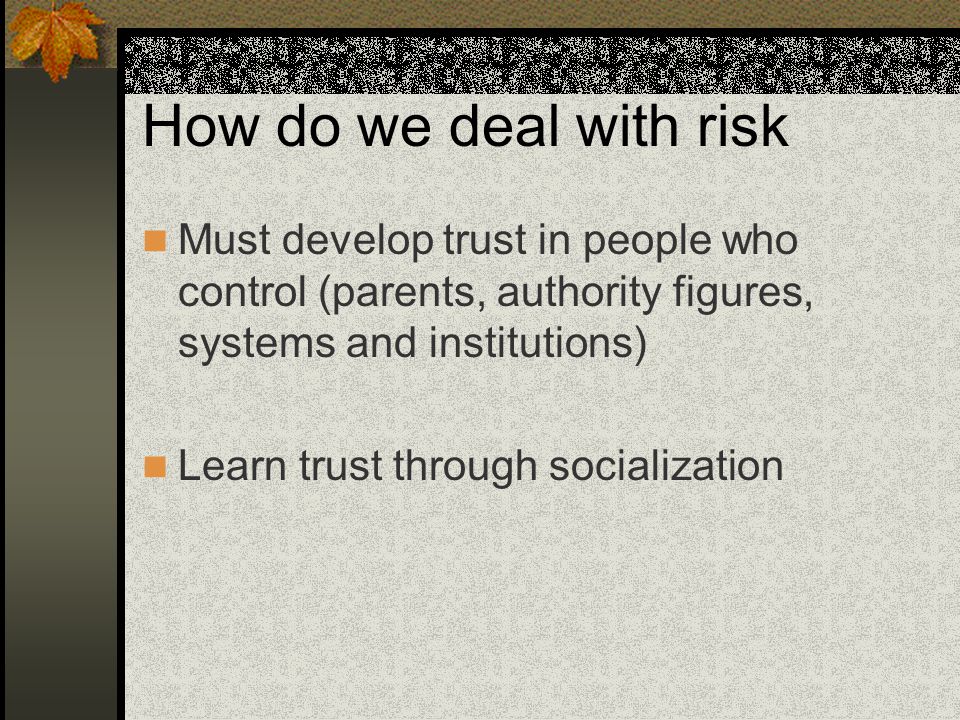 How do we deal with risk

Must develop trust in people who control (parents, authority figures, systems and institutions)

Learn trust through socialization